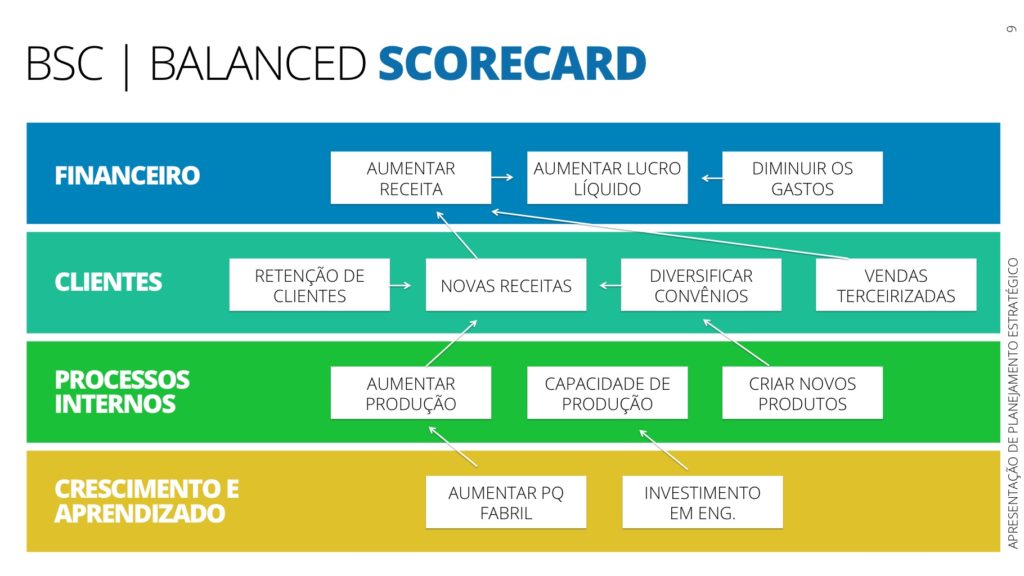 BSC | BALANCED SCORECARD

9

FINANCEIRO

AUMENTAR RECEITA

AUMENTAR LUCRO LÍQUIDO

DIMINUIR OS GASTOS

CLIENTES

RETENÇÃO DE CLIENTES

NOVAS RECEITAS

DIVERSIFICAR CONVÊNIOS

VENDAS TERCEIRIZADAS

PROCESSOS INTERNOS

AUMENTAR PRODUÇÃO

CAPACIDADE DE PRODUÇÃO

CRIAR NOVOS PRODUTOS

CRESCIMENTO E APRENDIZADO

AUMENTAR PQ FABRIL

INVESTIMENTO EM ENG.

APRESENTAÇÃO DE PLANEJAMENTO ESTRATÉGICO